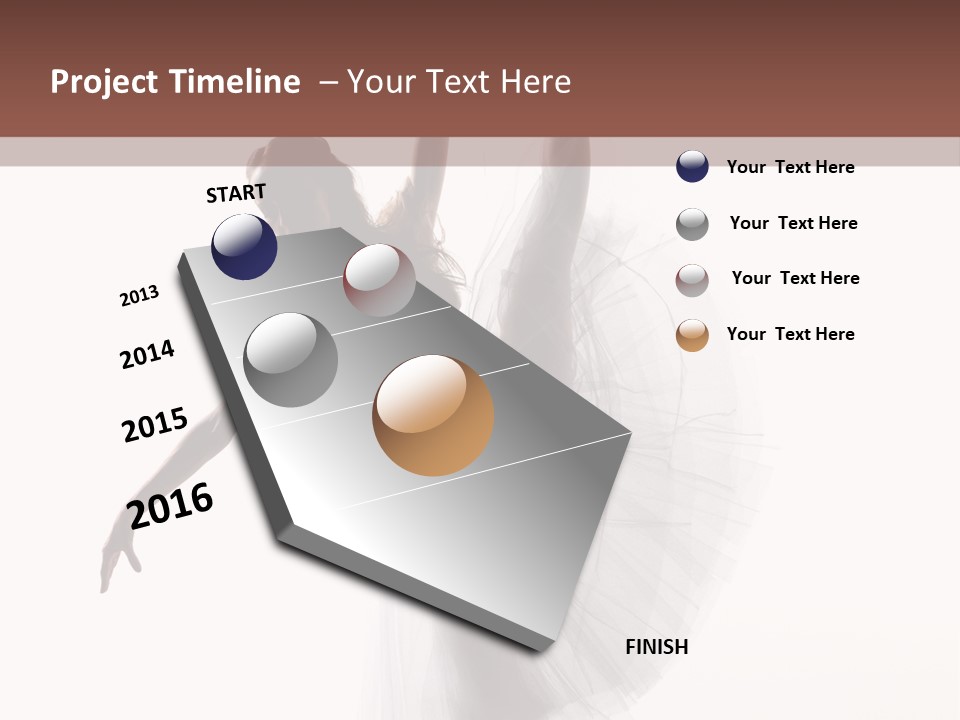 Project Timeline – Your Text Here

START

2013

2014

2015

2016

FINISH

Your Text Here

Your Text Here

Your Text Here

Your Text Here